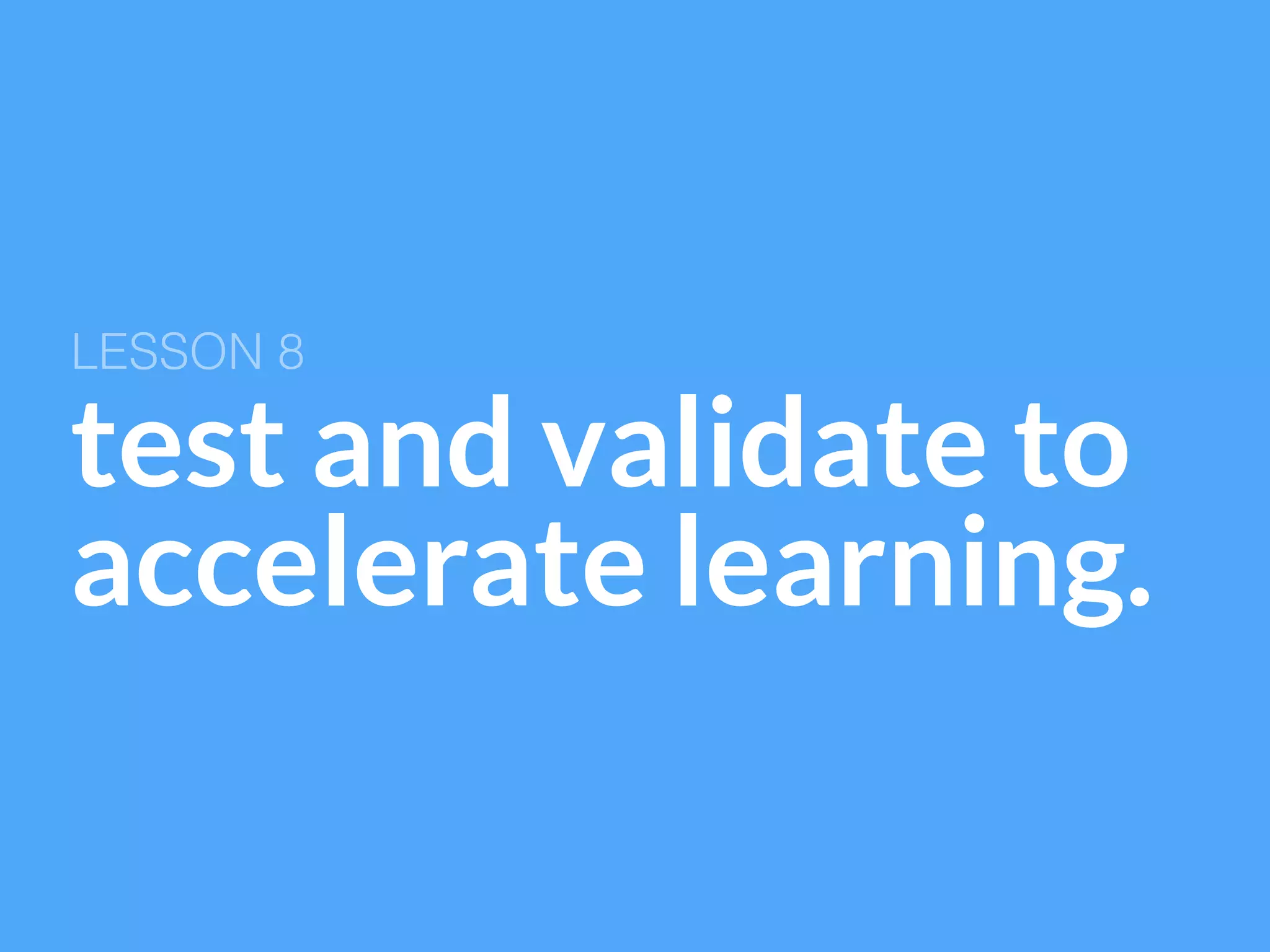 LESSON 8

test and validate to accelerate learning.